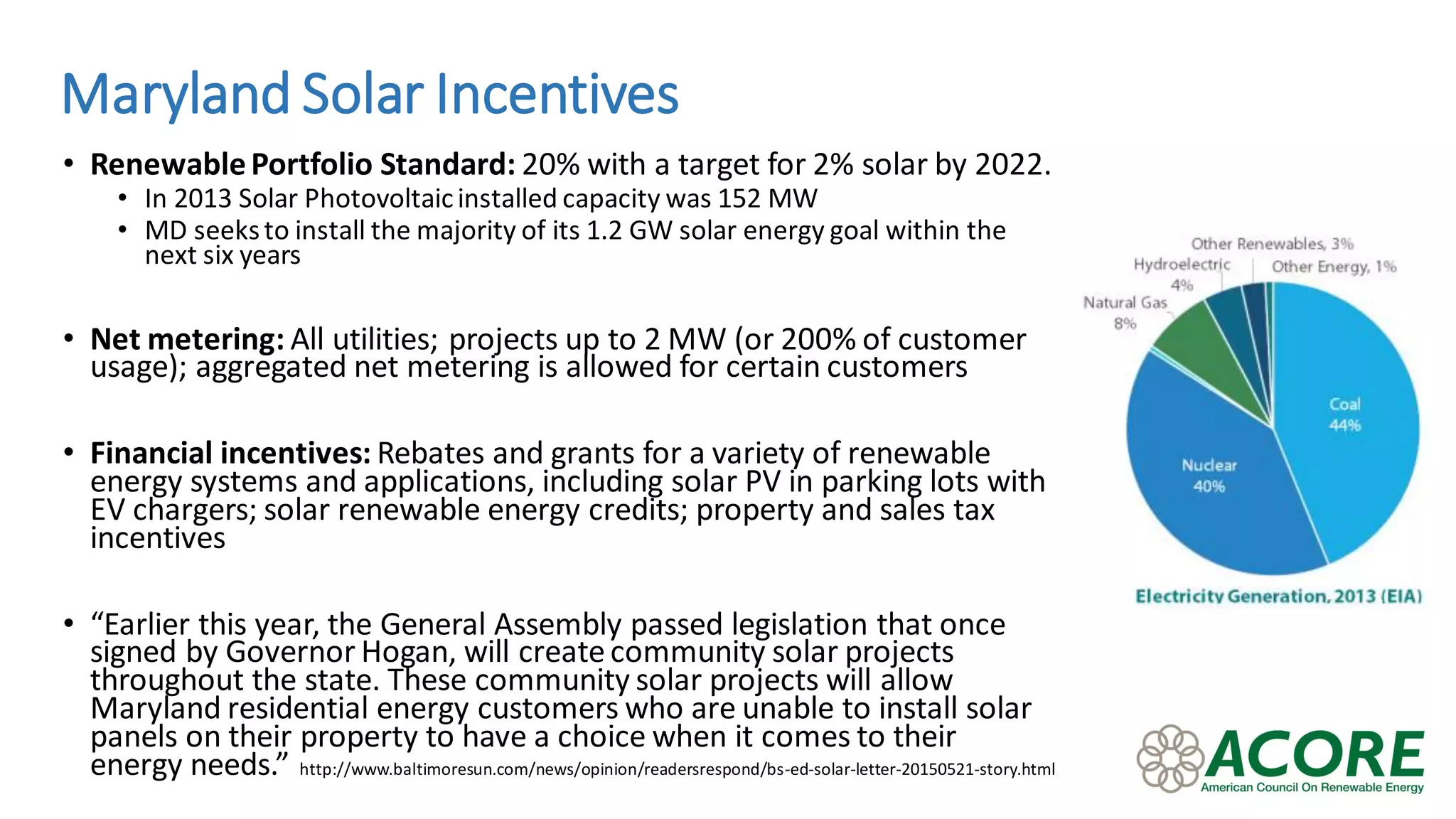 Maryland Solar Incentives

• **Renewable Portfolio Standard:** 20% with a target for 2% solar by 2022.
  • In 2013 Solar Photovoltaic installed capacity was 152 MW
  • MD seeks to install the majority of its 1.2 GW solar energy goal within the next six years

• **Net metering:** All utilities; projects up to 2 MW (or 200% of customer usage); aggregated net metering is allowed for certain customers

• **Financial incentives:** Rebates and grants for a variety of renewable energy systems and applications, including solar PV in parking lots with EV chargers; solar renewable energy credits; property and sales tax incentives

• "Earlier this year, the General Assembly passed legislation that once signed by Governor Hogan, will create community solar projects throughout the state. These community solar projects will allow Maryland residential energy customers who are unable to install solar panels on their property to have a choice when it comes to their energy needs." http://www.baltimoresun.com/news/opinion/readersrespond/bs-ed-solar-letter-20150521-story.html

Other Renewables, 3%
Hydroelectric 4%
Other Energy, 1%
Natural Gas 8%
Coal 44%
Nuclear 40%

Electricity Generation, 2013 (EIA)

ACORE
American Council On Renewable Energy